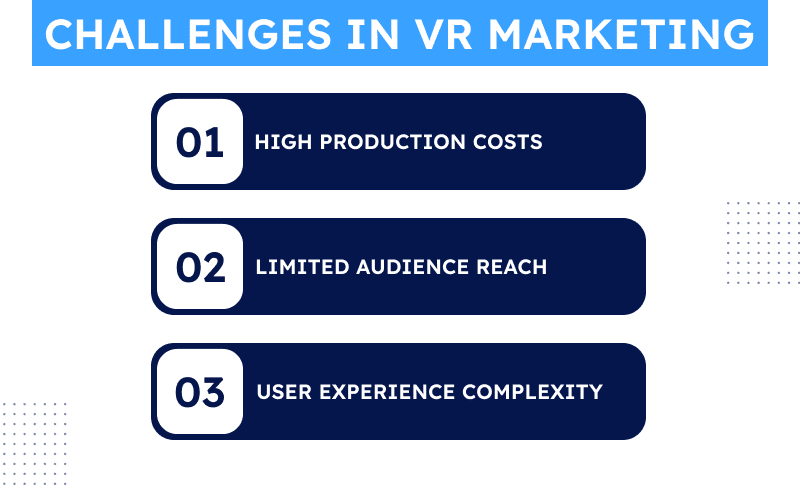 CHALLENGES IN VR MARKETING

01 HIGH PRODUCTION COSTS

02 LIMITED AUDIENCE REACH

03 USER EXPERIENCE COMPLEXITY